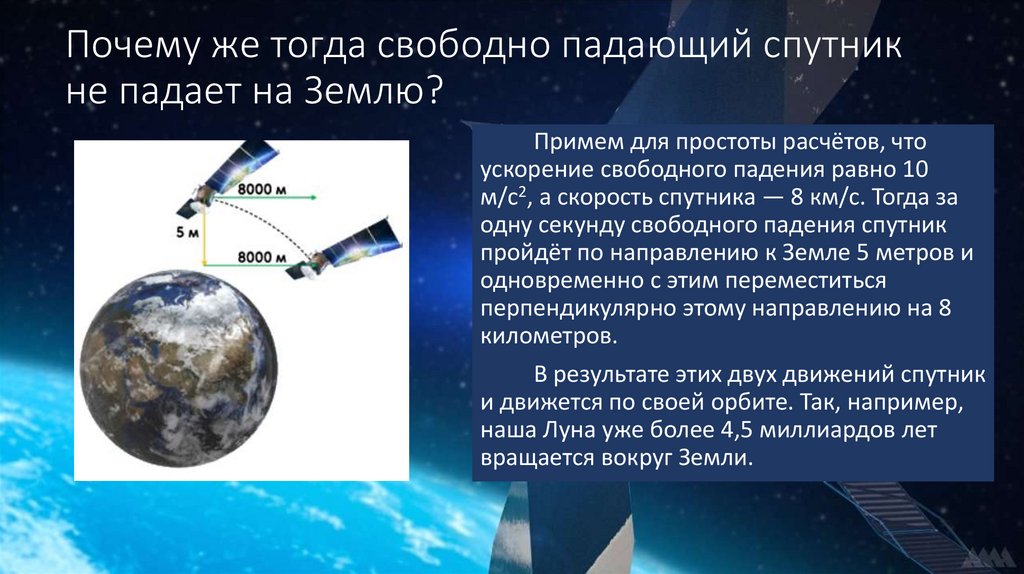 Почему же тогда свободно падающий спутник не падает на Землю?

8000 м

5 м

8000 м

Примем для простоты расчётов, что ускорение свободного падения равно 10 м/с$^2$, а скорость спутника — 8 км/с. Тогда за одну секунду свободного падения спутник пройдёт по направлению к Земле 5 метров и одновременно с этим переместиться перпендикулярно этому направлению на 8 километров.

В результате этих двух движений спутник и движется по своей орбите. Так, например, наша Луна уже более 4,5 миллиардов лет вращается вокруг Земли.